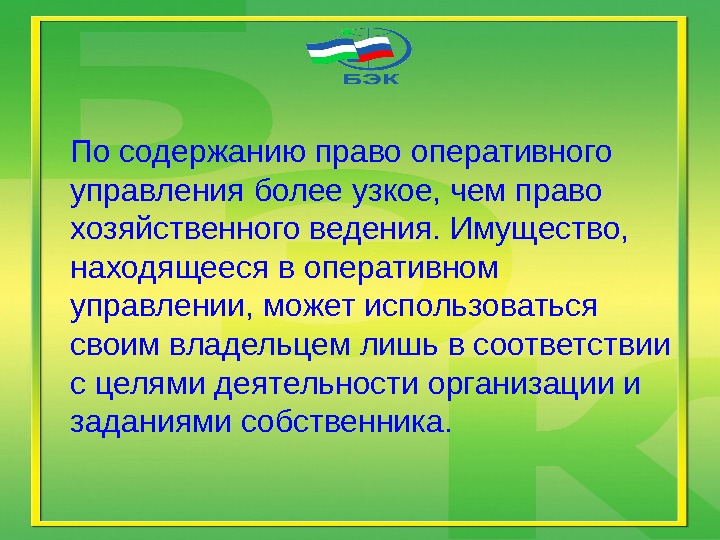 БЭК

По содержанию право оперативного управления более узкое, чем право хозяйственного ведения. Имущество, находящееся в оперативном управлении, может использоваться своим владельцем лишь в соответствии с целями деятельности организации и заданиями собственника.